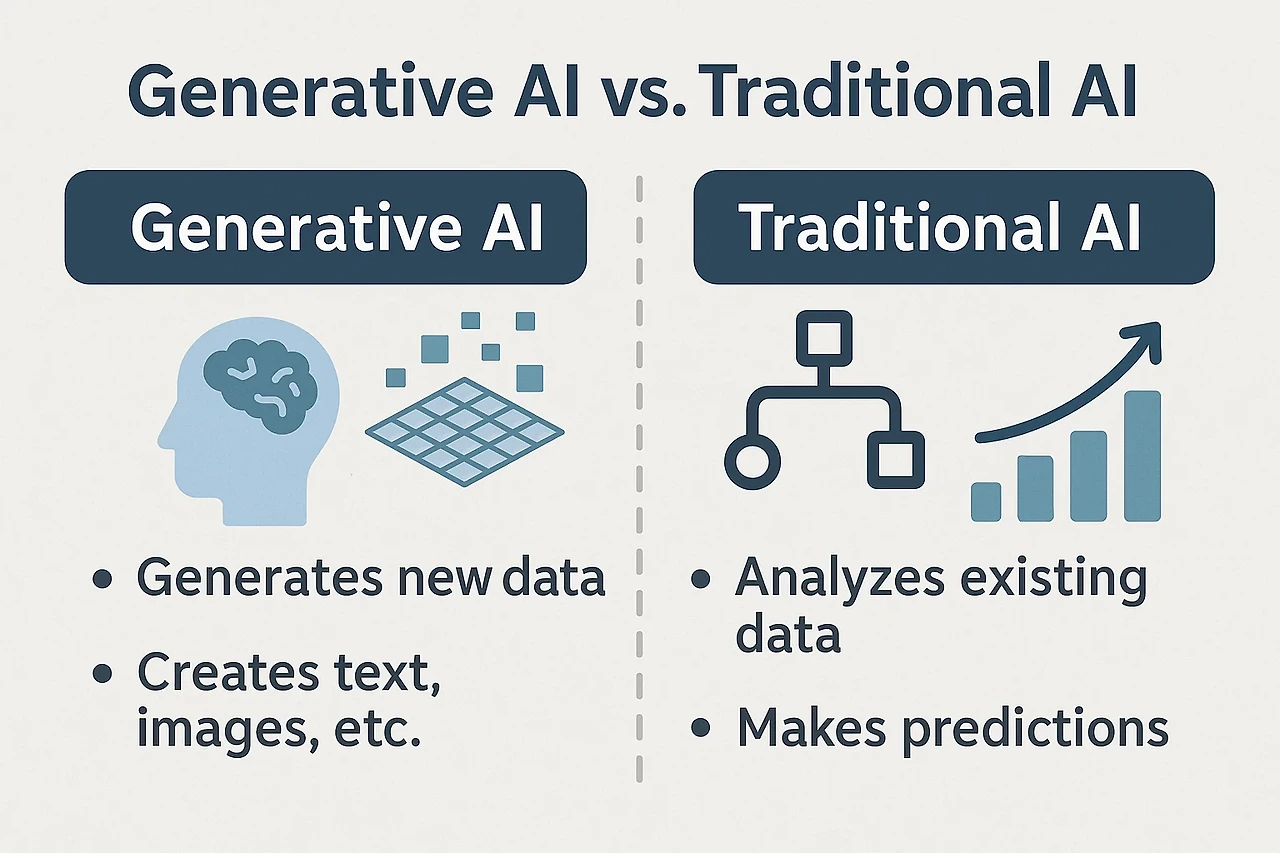 Generative AI vs. Traditional AI

Generative AI

• Generates new data

• Creates text, images, etc.

Traditional AI

• Analyzes existing data

• Makes predictions